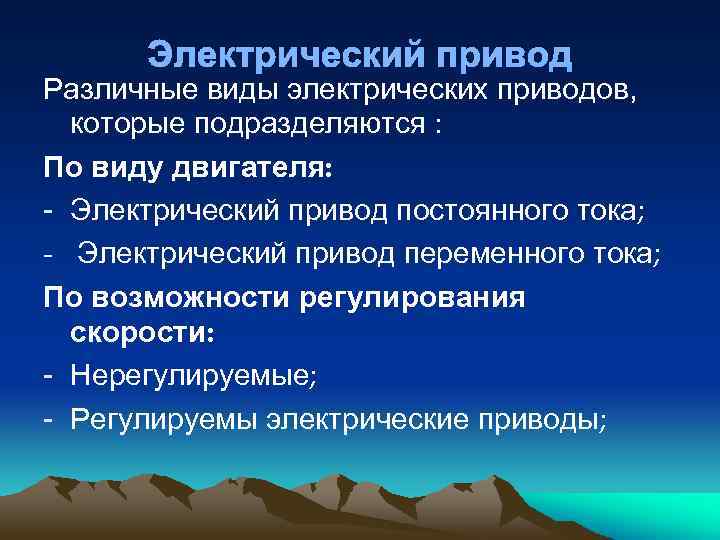 Электрический привод

Различные виды электрических приводов, которые подразделяются :

По виду двигателя:

- Электрический привод постоянного тока;

- Электрический привод переменного тока;

По возможности регулирования скорости:

- Нерегулируемые;

- Регулируемы электрические приводы;